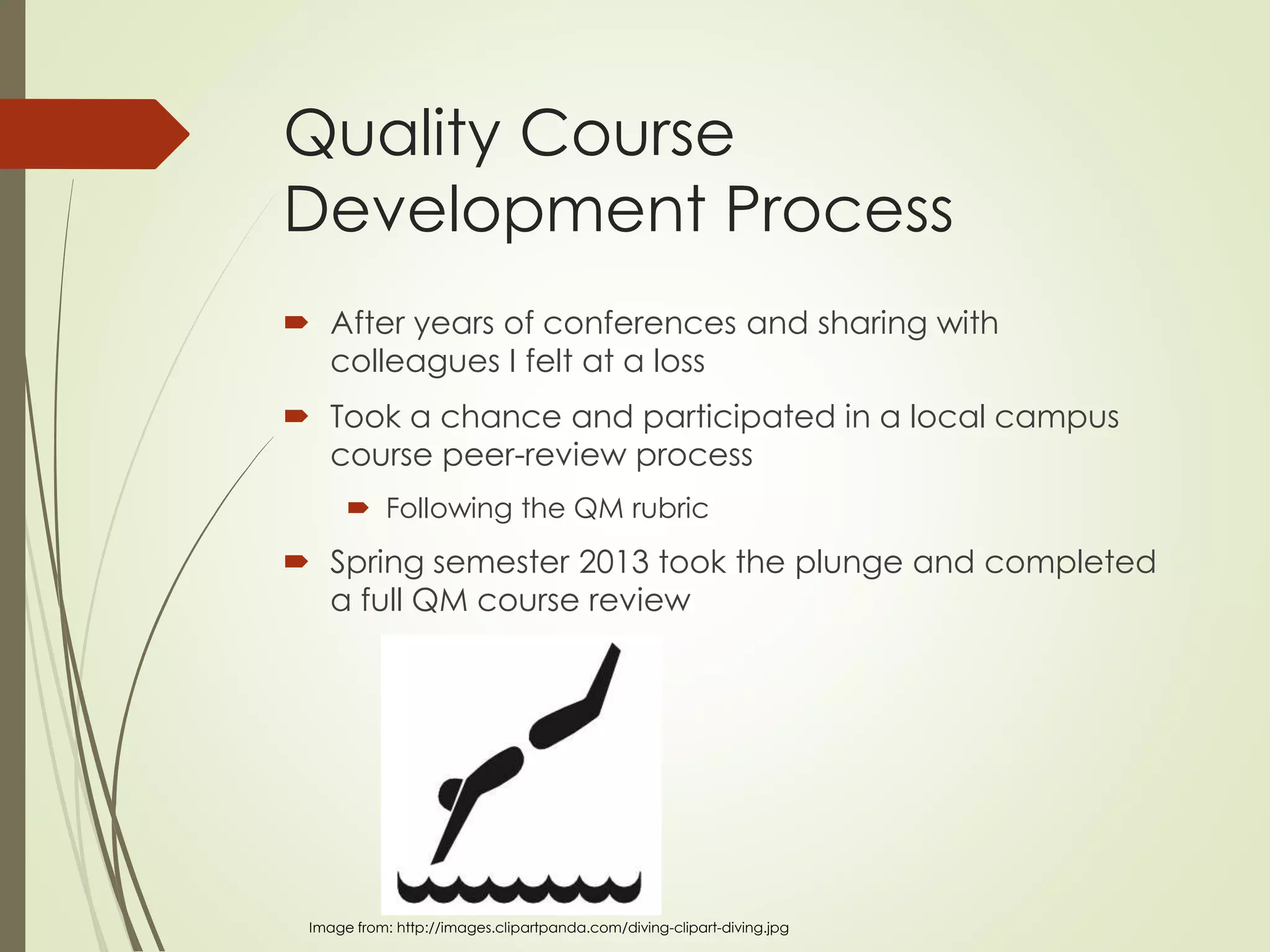 Quality Course Development Process

After years of conferences and sharing with colleagues I felt at a loss

Took a chance and participated in a local campus course peer-review process

Following the QM rubric

Spring semester 2013 took the plunge and completed a full QM course review

Image from: http://images.clipartpanda.com/diving-clipart-diving.jpg